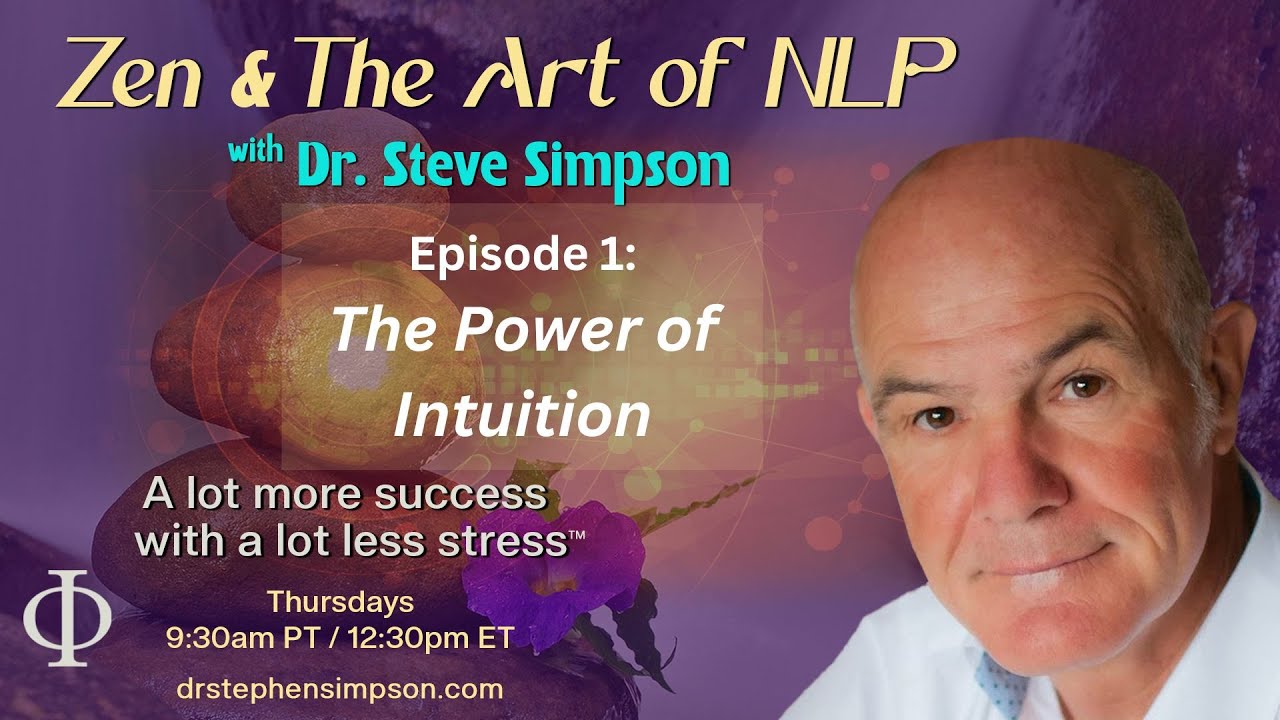 Zen & The Art of NLP

with Dr. Steve Simpson

Episode 1:

The Power of Intuition

A lot more success with a lot less stress™

Φ

Thursdays
9:30am PT / 12:30pm ET

drstephensimpson.com